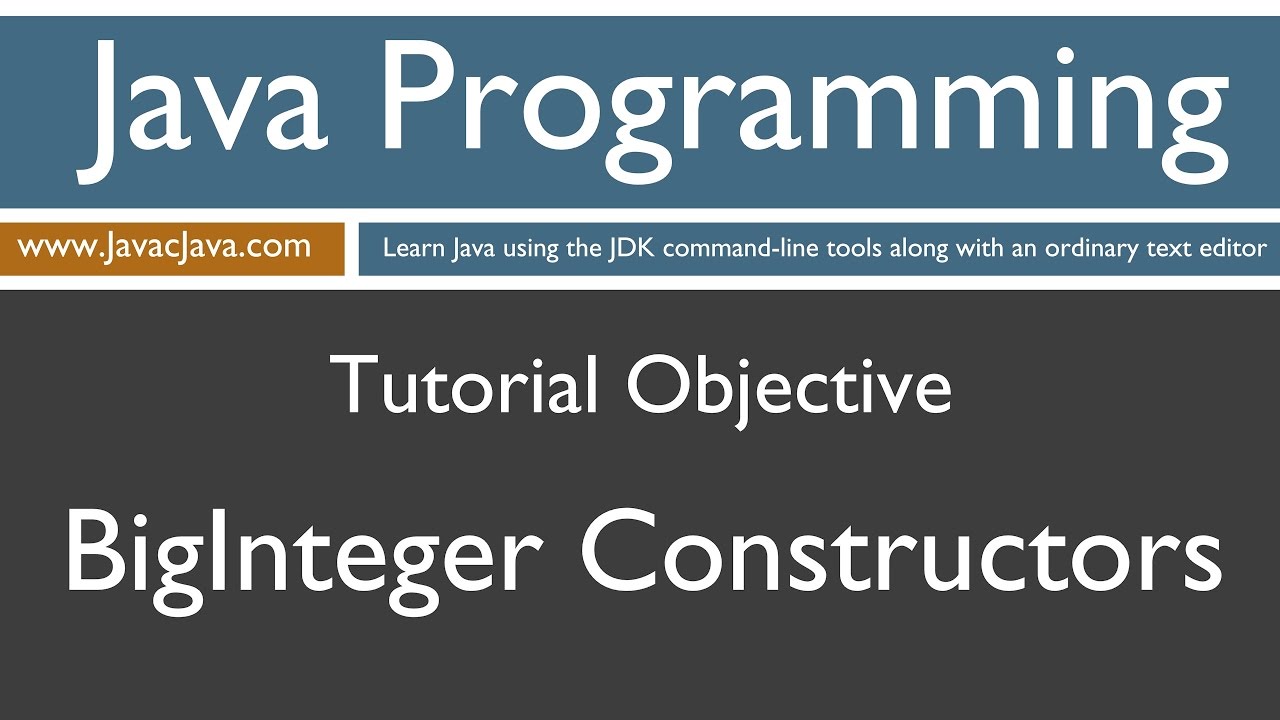 Java Programming

www.JavacJava.com

Learn Java using the JDK command-line tools along with an ordinary text editor

Tutorial Objective

BigInteger Constructors